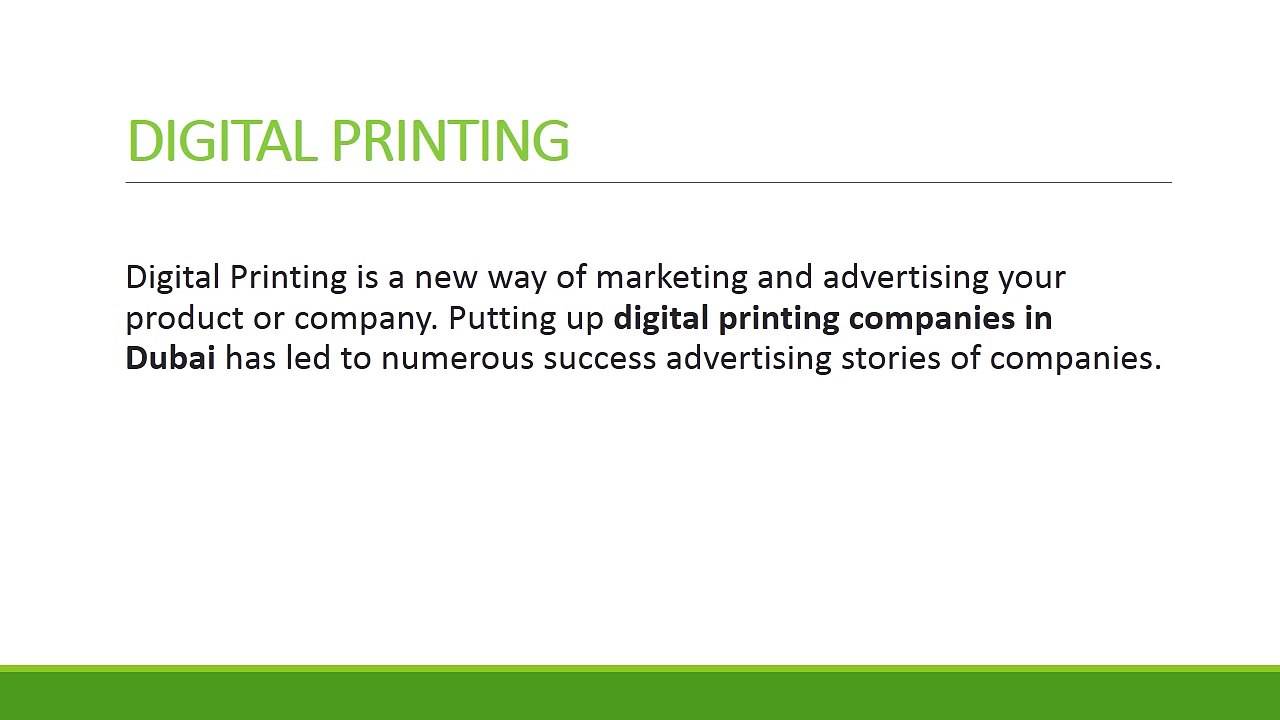 DIGITAL PRINTING

Digital Printing is a new way of marketing and advertising your product or company. Putting up digital printing companies in Dubai has led to numerous success advertising stories of companies.